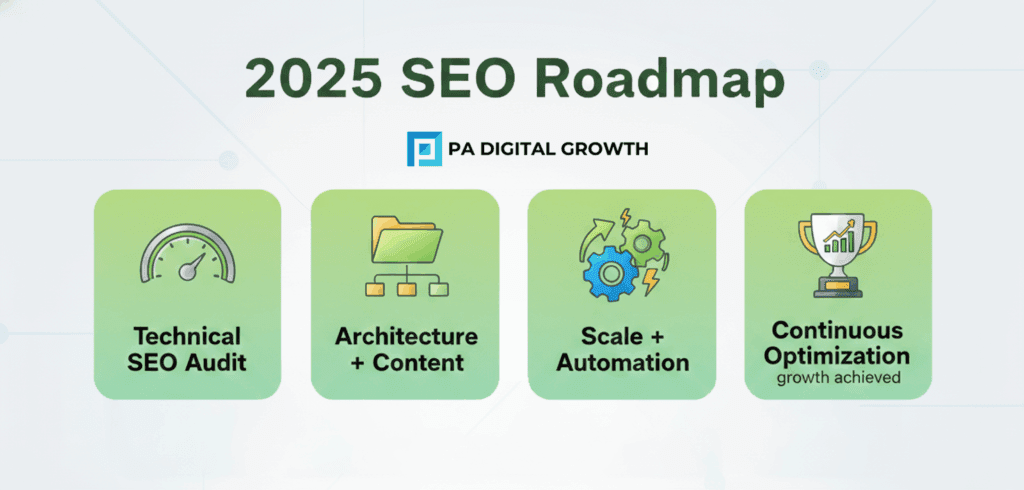 2025 SEO Roadmap

PA DIGITAL GROWTH

Technical SEO Audit

Architecture + Content

Scale + Automation

Continuous Optimization
growth achieved